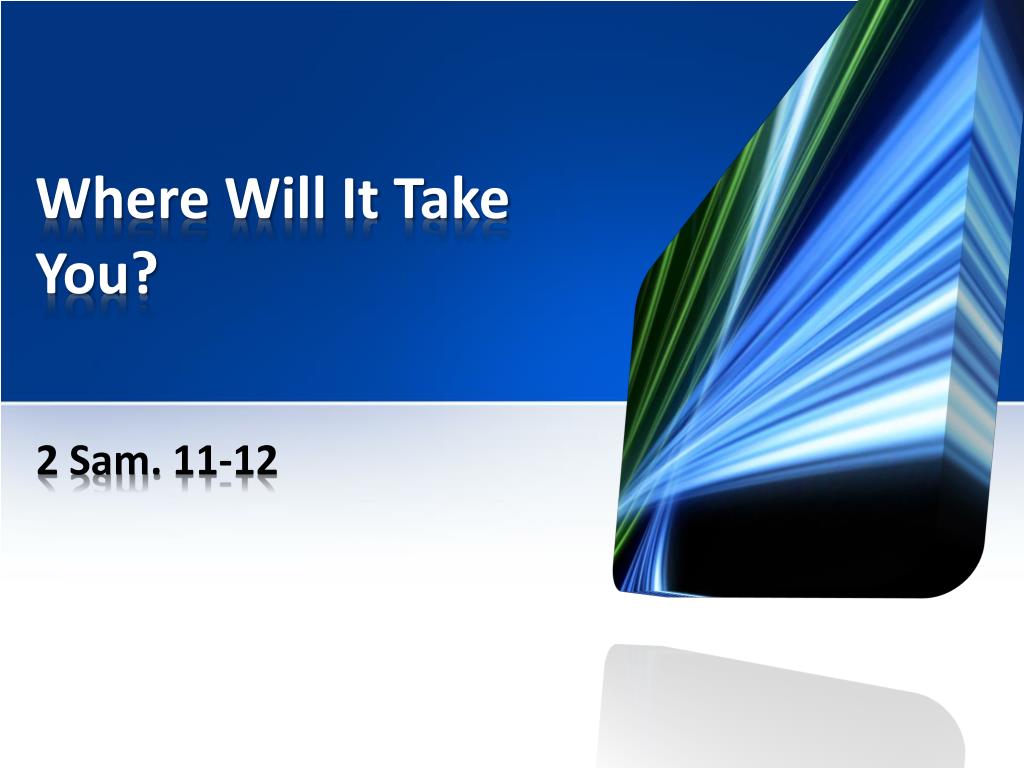 Where Will It Take You?

2 Sam. 11-12